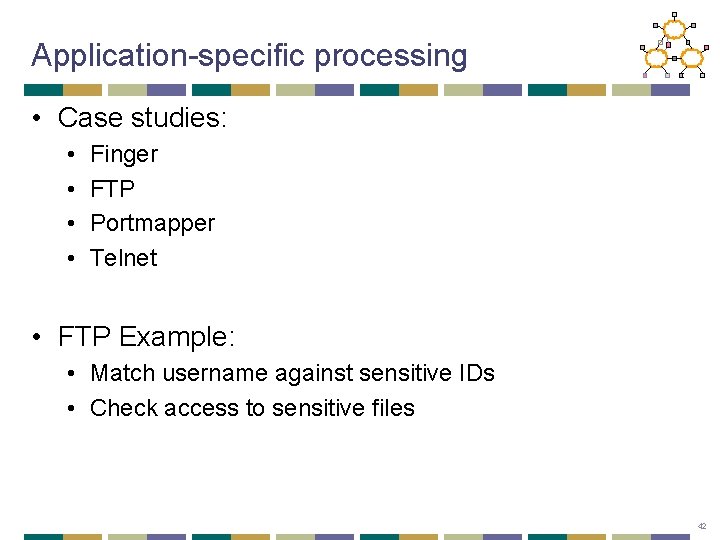 Application-specific processing

• Case studies:
  • Finger
  • FTP
  • Portmapper
  • Telnet

• FTP Example:
  • Match username against sensitive IDs
  • Check access to sensitive files

42